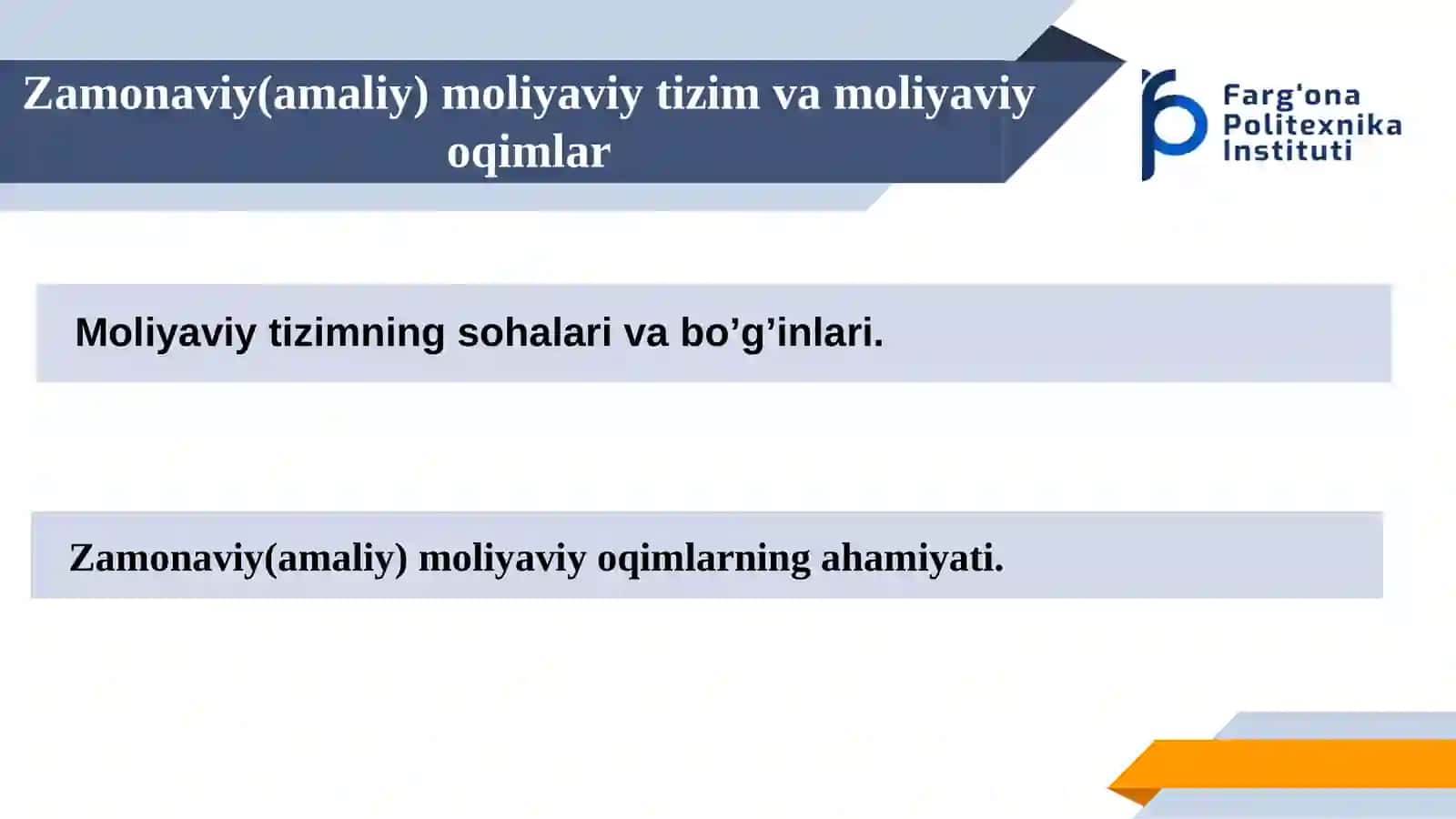 Zamonaviy(amaliy) moliyaviy tizim va moliyaviy oqimlar

Farg'ona Politexnika Instituti

Moliyaviy tizimning sohalari va bo’g’inlari.

Zamonaviy(amaliy) moliyaviy oqimlarning ahamiyati.